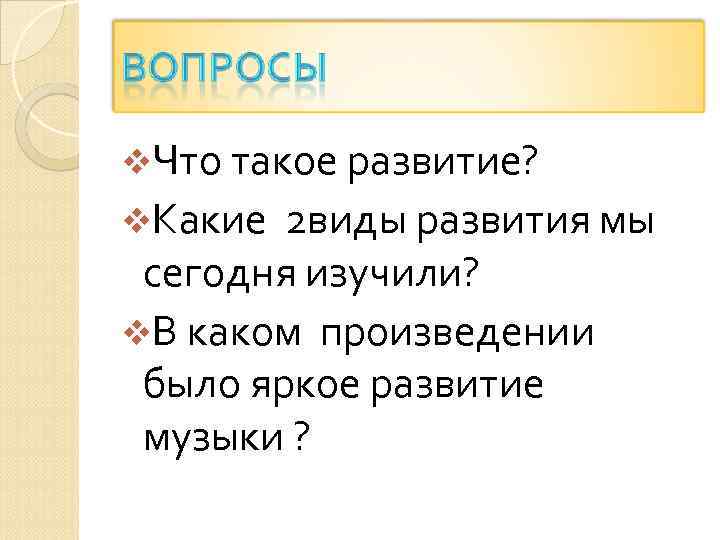 ВОПРОСЫ

❖Что такое развитие?

❖Какие 2виды развития мы сегодня изучили?

❖В каком произведении было яркое развитие музыки ?